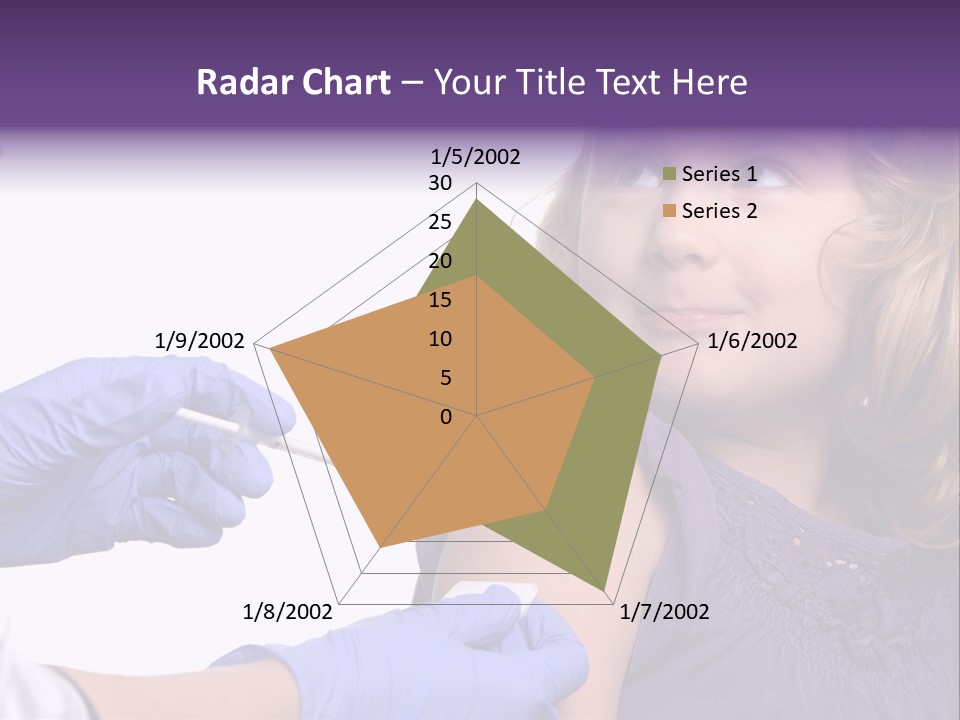 Radar Chart – Your Title Text Here

1/5/2002
30
25
20
15
10
5
0
1/6/2002
1/7/2002
1/8/2002
1/9/2002

Series 1
Series 2